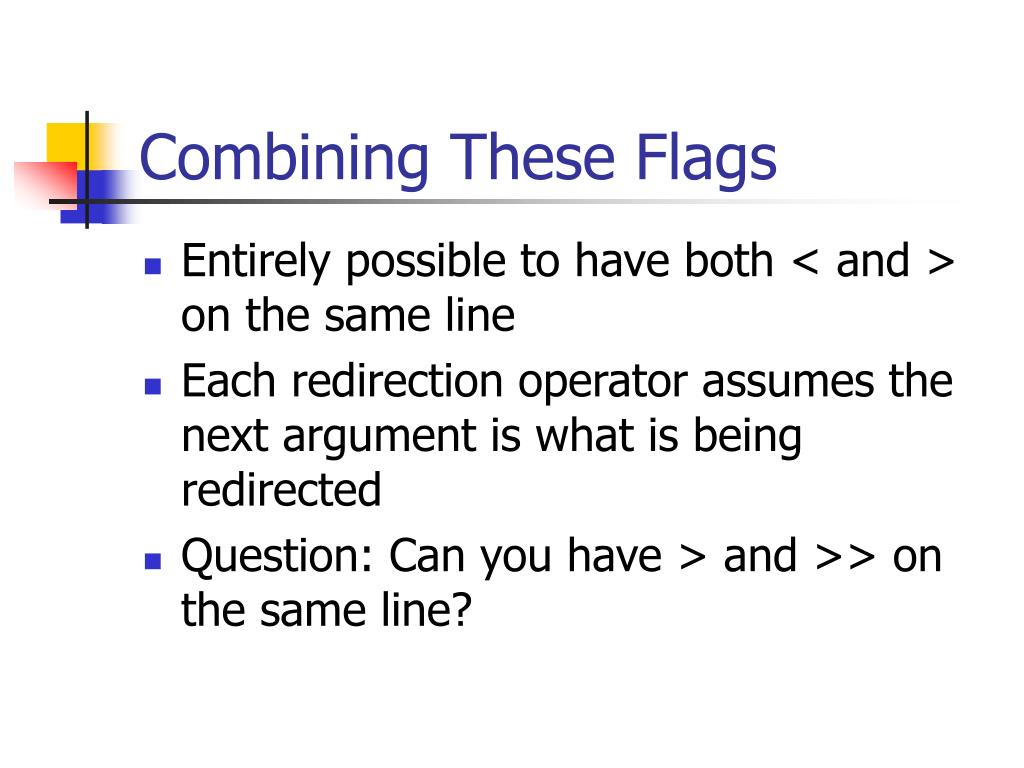 Combining These Flags

- Entirely possible to have both < and > on the same line
- Each redirection operator assumes the next argument is what is being redirected
- Question: Can you have > and >> on the same line?